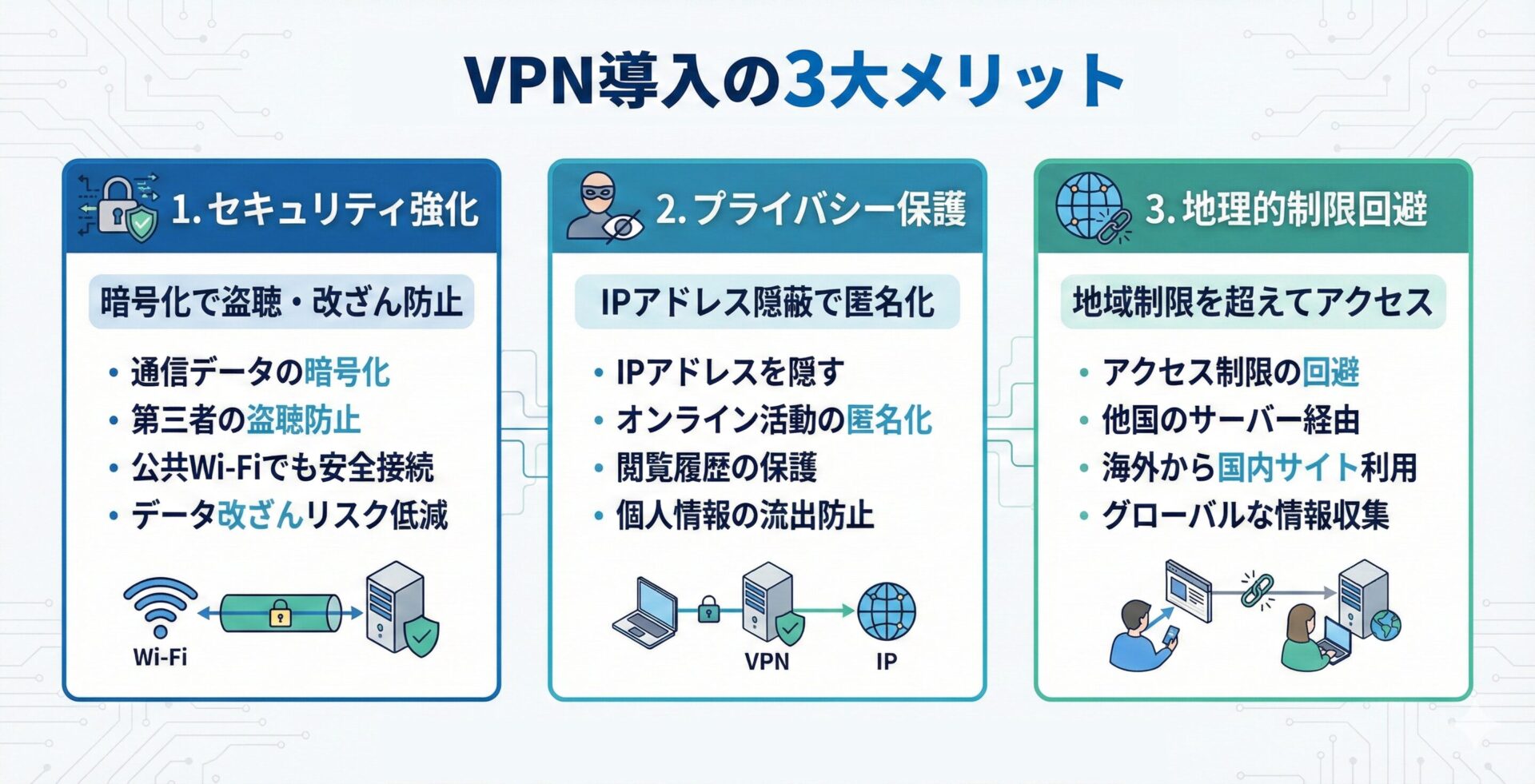 VPN導入の3大メリット

1. セキュリティ強化

暗号化で盗聴・改ざん防止

• 通信データの暗号化
• 第三者の盗聴防止
• 公共Wi-Fiでも安全接続
• データ改ざんリスク低減

Wi-Fi

2. プライバシー保護

IPアドレス隠蔽で匿名化

• IPアドレスを隠す
• オンライン活動の匿名化
• 閲覧履歴の保護
• 個人情報の流出防止

VPN

IP

3. 地理的制限回避

地域制限を超えてアクセス

• アクセス制限の回避
• 他国のサーバー経由
• 海外から国内サイト利用
• グローバルな情報収集